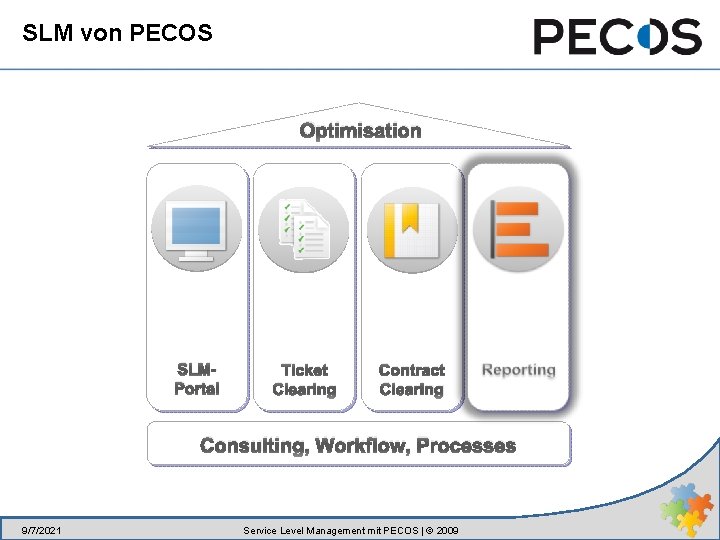 SLM von PECOS

PECOS

Optimisation

SLM-Portal

Ticket Clearing

Contract Clearing

Reporting

Consulting, Workflow, Processes

9/7/2021

Service Level Management mit PECOS | © 2009